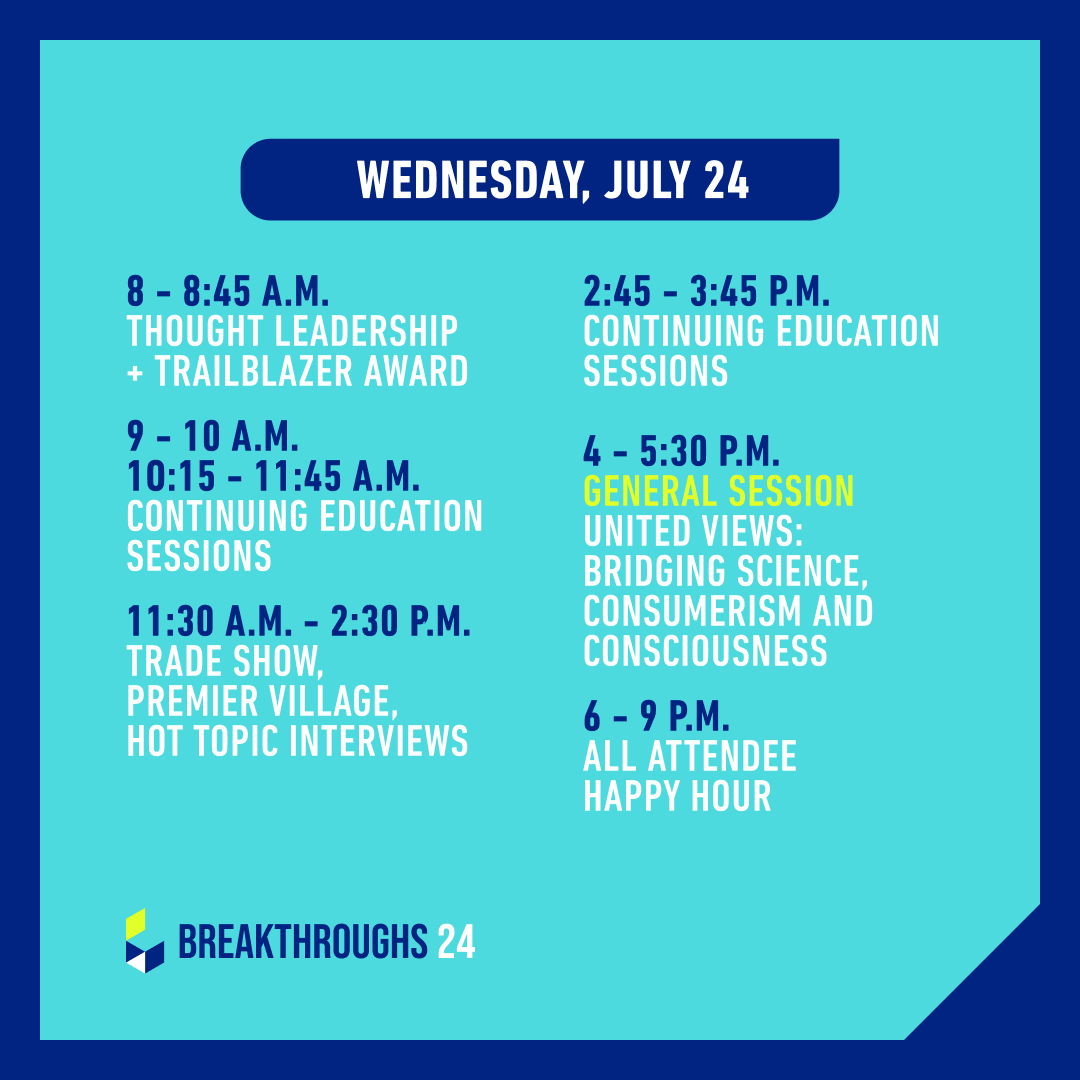 WEDNESDAY, JULY 24

8 - 8:45 A.M.
THOUGHT LEADERSHIP + TRAILBLAZER AWARD

9 - 10 A.M.
10:15 - 11:45 A.M.
CONTINUING EDUCATION SESSIONS

11:30 A.M. - 2:30 P.M.
TRADE SHOW, PREMIER VILLAGE, HOT TOPIC INTERVIEWS

2:45 - 3:45 P.M.
CONTINUING EDUCATION SESSIONS

4 - 5:30 P.M.
GENERAL SESSION
UNITED VIEWS: BRIDGING SCIENCE, CONSUMERISM AND CONSCIOUSNESS

6 - 9 P.M.
ALL ATTENDEE HAPPY HOUR

BREAKTHROUGHS 24